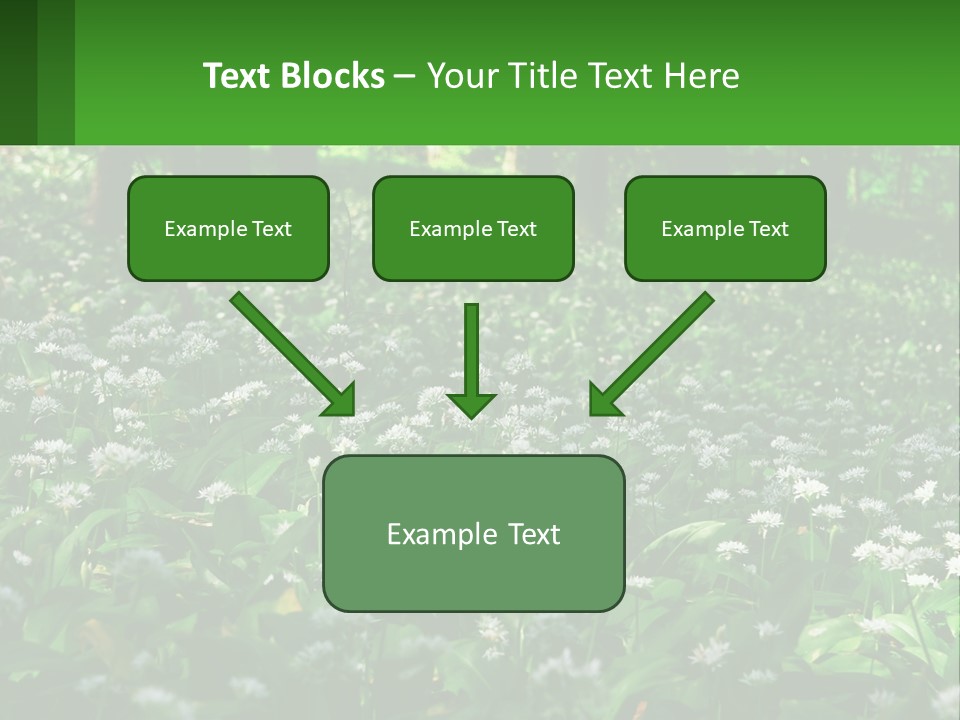 Text Blocks – Your Title Text Here

Example Text

Example Text

Example Text

Example Text